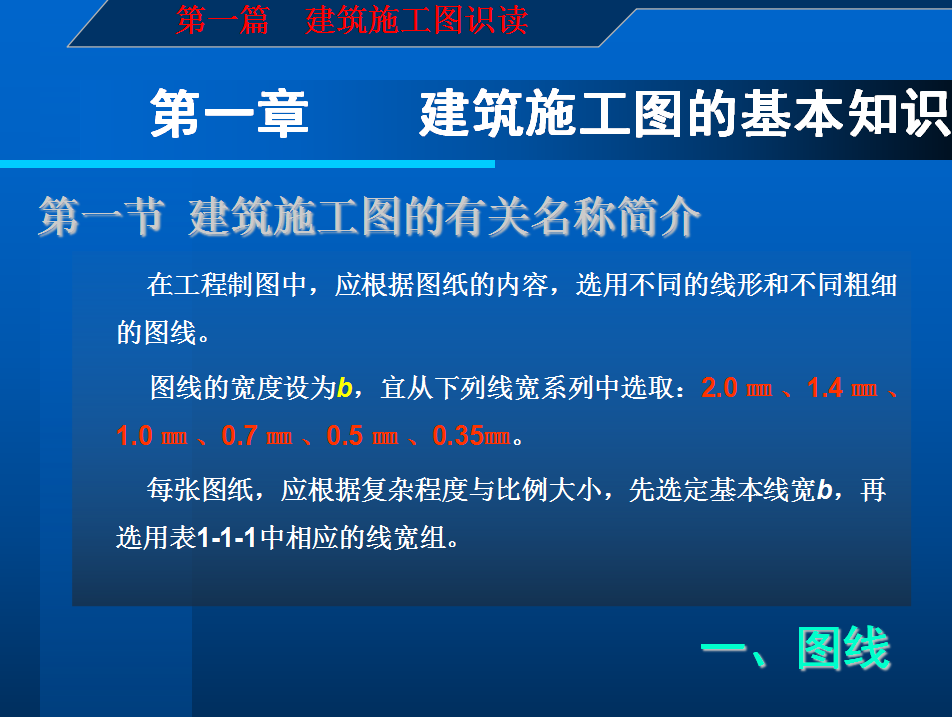 第一篇　建筑施工图识读

第一章　　建筑施工图的基本知识

第一节 建筑施工图的有关名称简介

在工程制图中，应根据图纸的内容，选用不同的线形和不同粗细的图线。

图线的宽度设为b，宜从下列线宽系列中选取：2.0 ㎜ 、1.4 ㎜ 、1.0 ㎜ 、0.7 ㎜ 、0.5 ㎜ 、0.35㎜。

每张图纸，应根据复杂程度与比例大小，先选定基本线宽b，再选用表1-1-1中相应的线宽组。

一、图线